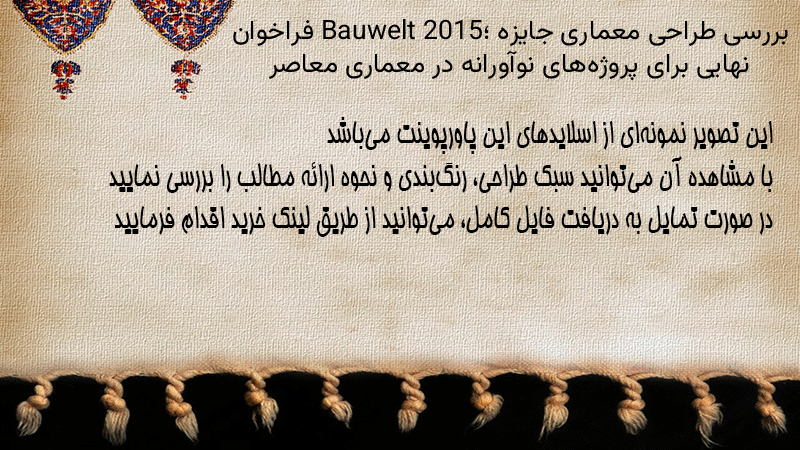 بررسی طراحی معماری جایزه Bauwelt 2015؛ فراخوان نهایی برای پروژه‌های نوآورانه در معماری معاصر

این تصویر نمونه‌ای از اسلایدهای این پاورپوینت می‌باشد
با مشاهده آن می‌توانید سبک طراحی، رنگ‌بندی و نحوه ارائه مطالب را بررسی نمایید
در صورت تمایل به دریافت فایل کامل، می‌توانید از طریق لینک خرید اقدام فرمایید